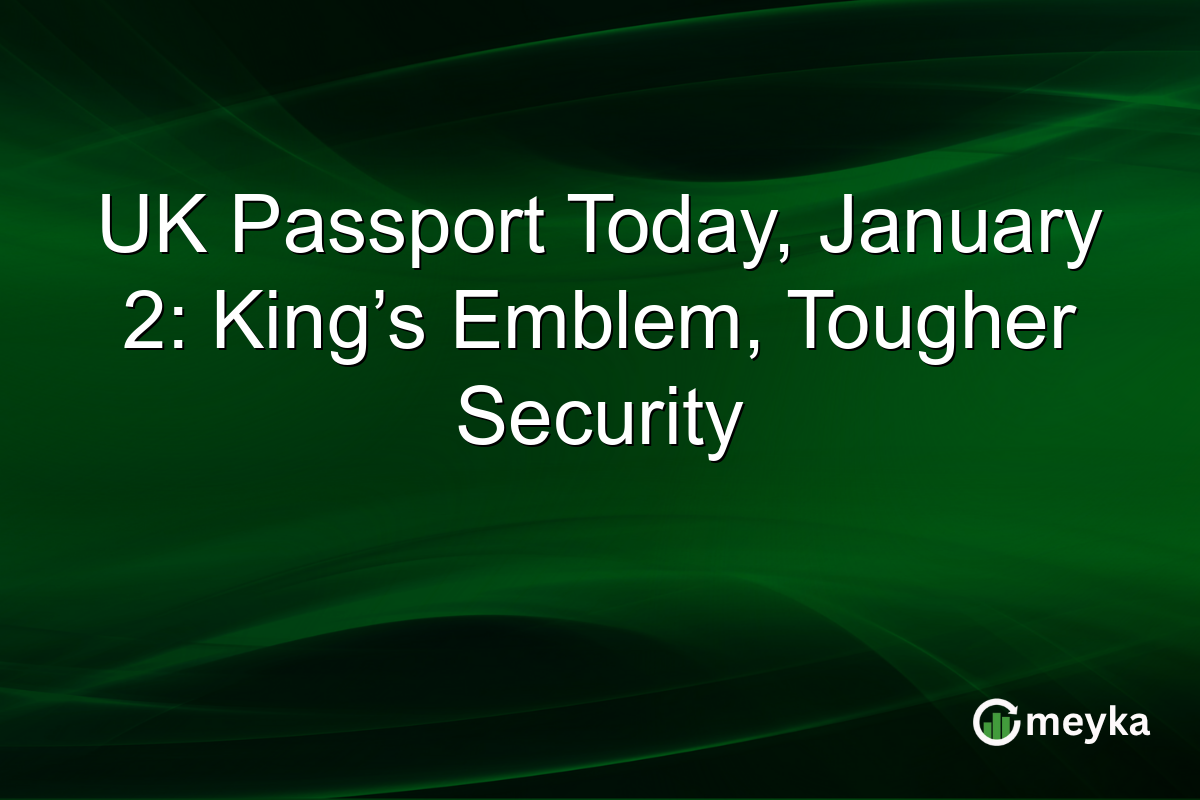 UK Passport Today, January 2: King’s Emblem, Tougher Security

meyka